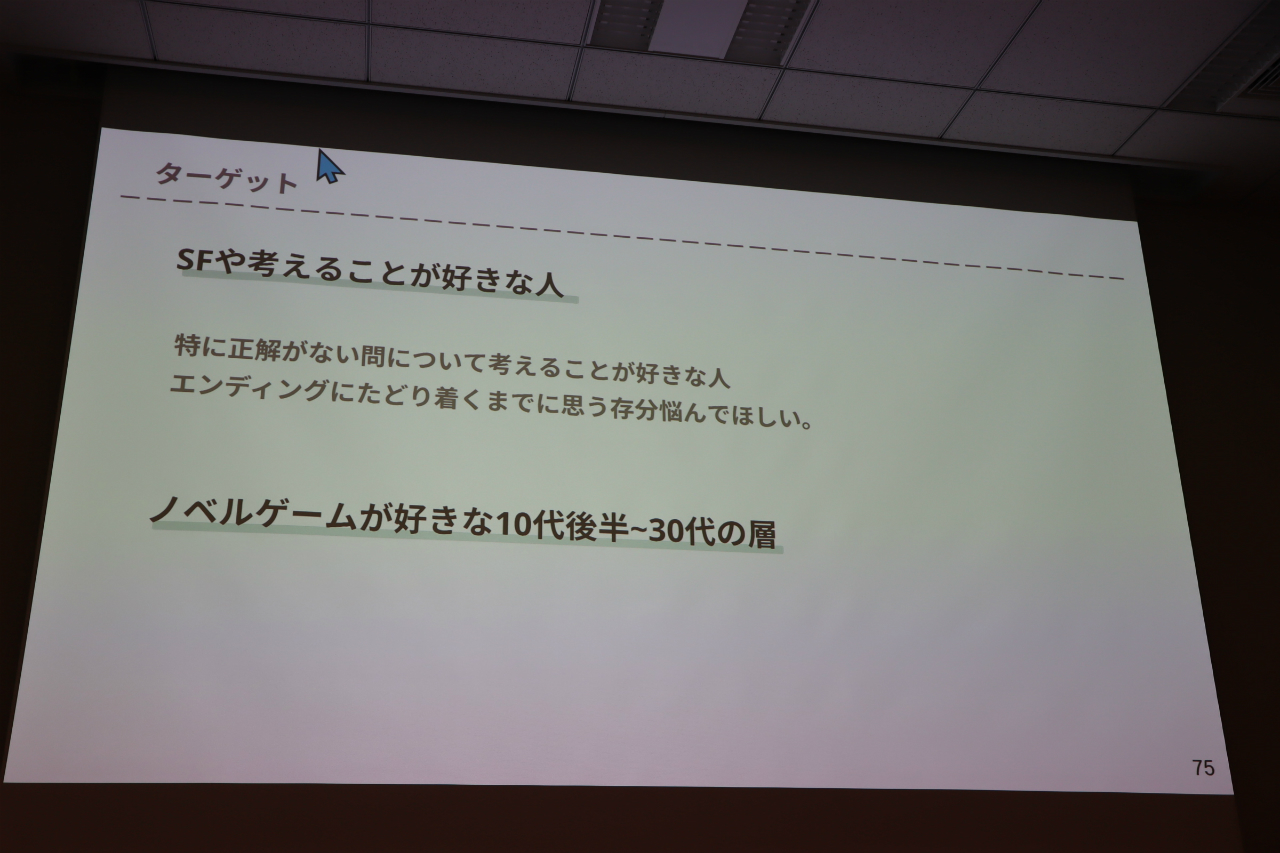 ターゲット

SFや考えることが好きな人

特に正解がない問について考えることが好きな人
エンディングにたどり着くまでに思う存分悩んでほしい。

ノベルゲームが好きな10代後半~30代の層

75